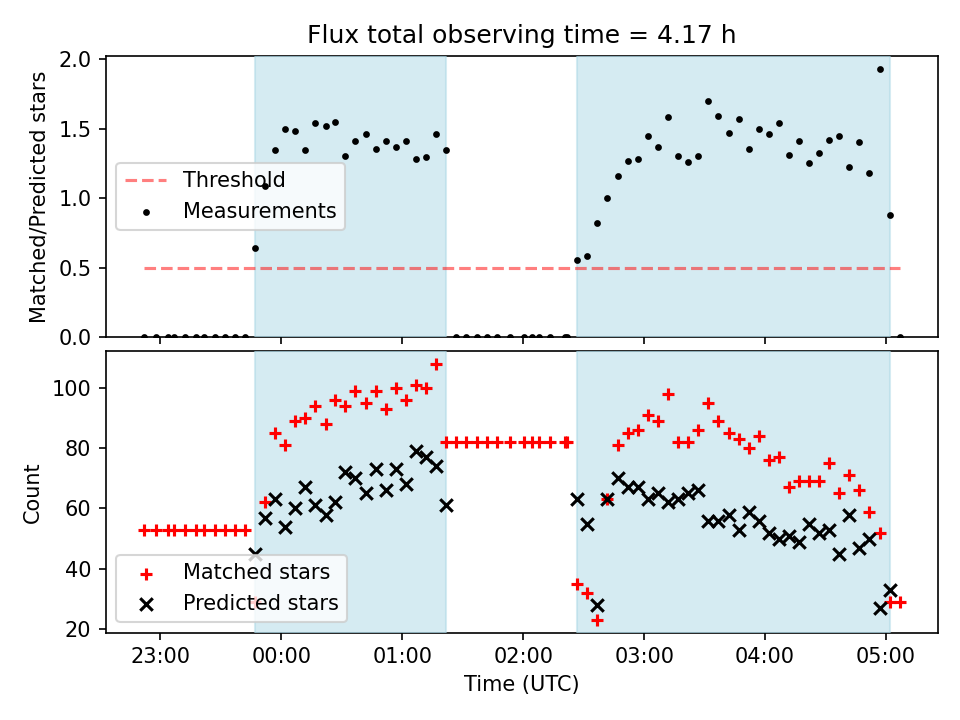 Flux total observing time = 4.17 h

Matched/Predicted stars

2.0
1.5
1.0
0.5
0.0

Threshold
Measurements

Count

100
80
60
40
20

Matched stars
Predicted stars

23:00
00:00
01:00
02:00
03:00
04:00
05:00

Time (UTC)